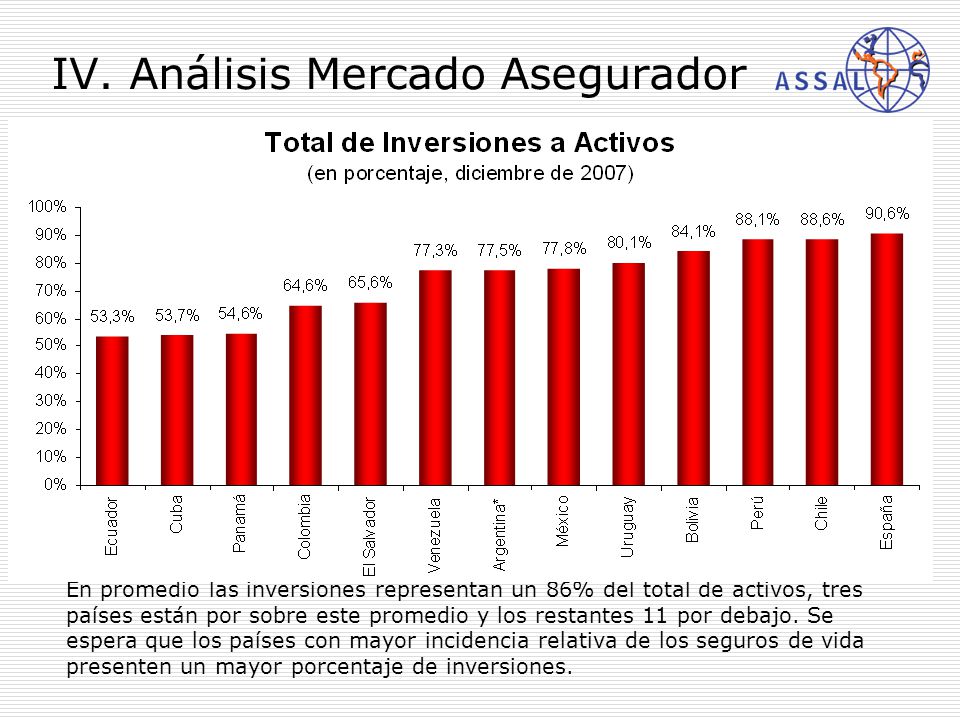 IV. Análisis Mercado Asegurador

ASSAL

Total de Inversiones a Activos
(en porcentaje, diciembre de 2007)

100%
90%
80%
70%
60%
50%
40%
30%
20%
10%
0%

53,3% 53,7% 54,6% 64,6% 65,6% 77,3% 77,5% 77,8% 80,1% 84,1% 88,1% 88,6% 90,6%

Ecuador Cuba Panamá Colombia El Salvador Venezuela Argentina* México Uruguay Bolivia Perú Chile España

En promedio las inversiones representan un 86% del total de activos, tres países están por sobre este promedio y los restantes 11 por debajo. Se espera que los países con mayor incidencia relativa de los seguros de vida presenten un mayor porcentaje de inversiones.